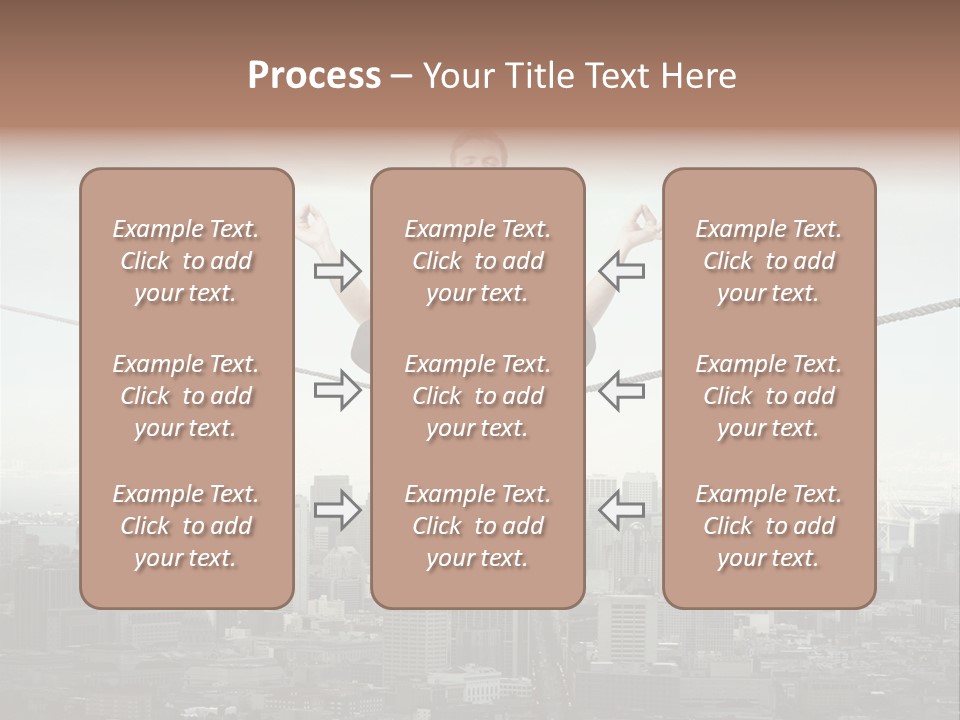 Process – Your Title Text Here

Example Text. Click to add your text.

Example Text. Click to add your text.

Example Text. Click to add your text.

Example Text. Click to add your text.

Example Text. Click to add your text.

Example Text. Click to add your text.

Example Text. Click to add your text.

Example Text. Click to add your text.

Example Text. Click to add your text.